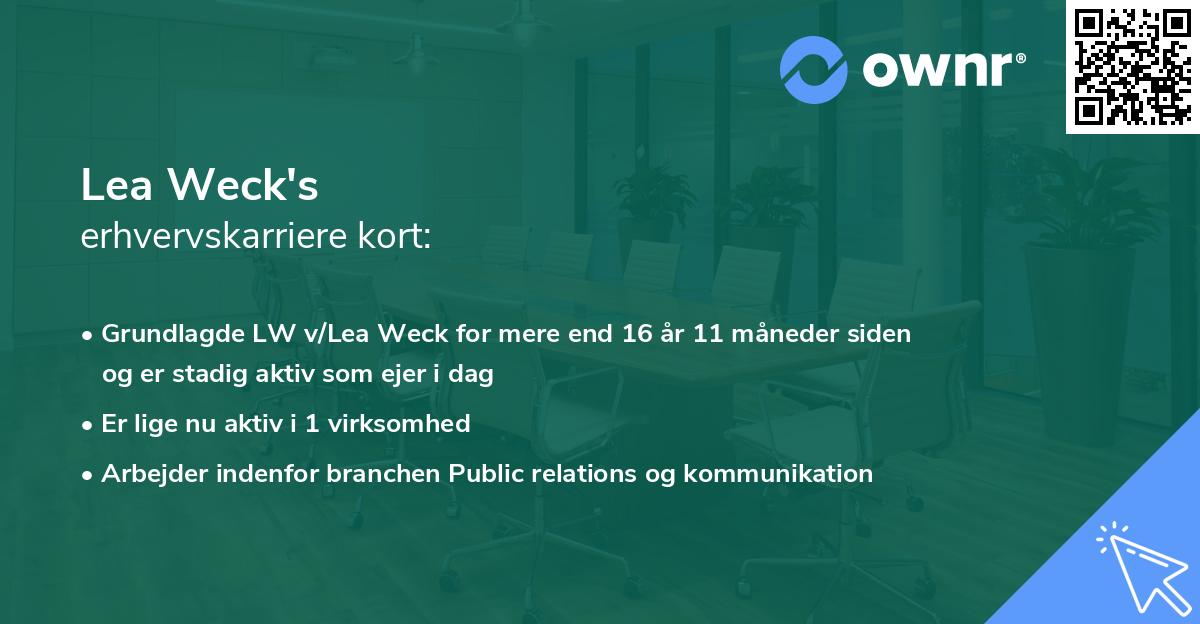 ownr®

Lea Weck's
erhvervskarriere kort:

• Grundlagde LW v/Lea Weck for mere end 16 år 11 måneder siden og er stadig aktiv som ejer i dag
• Er lige nu aktiv i 1 virksomhed
• Arbejder indenfor branchen Public relations og kommunikation